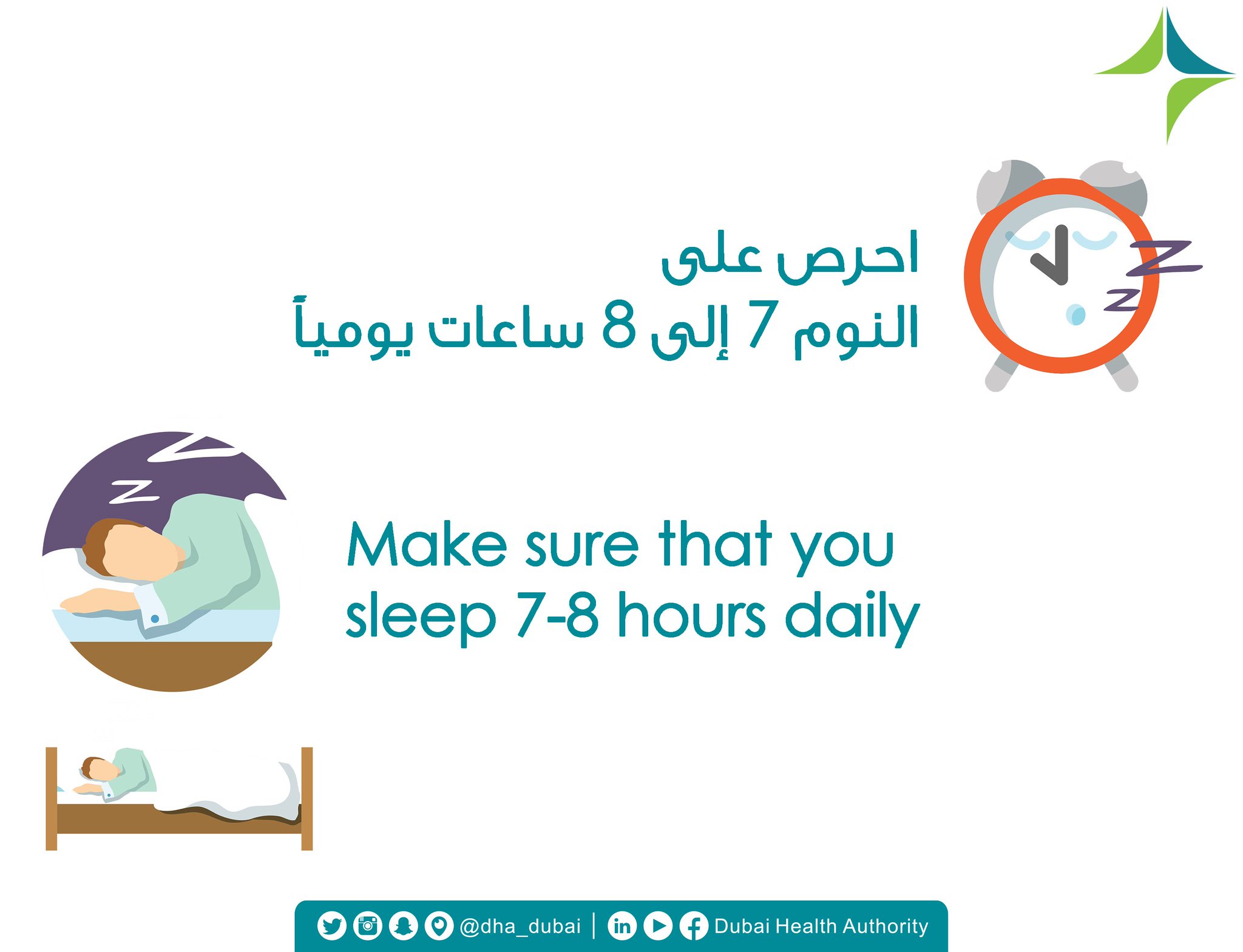 احرص على
النوم 7 إلى 8 ساعات يومياً

Make sure that you sleep 7-8 hours daily

@dha_dubai | Dubai Health Authority